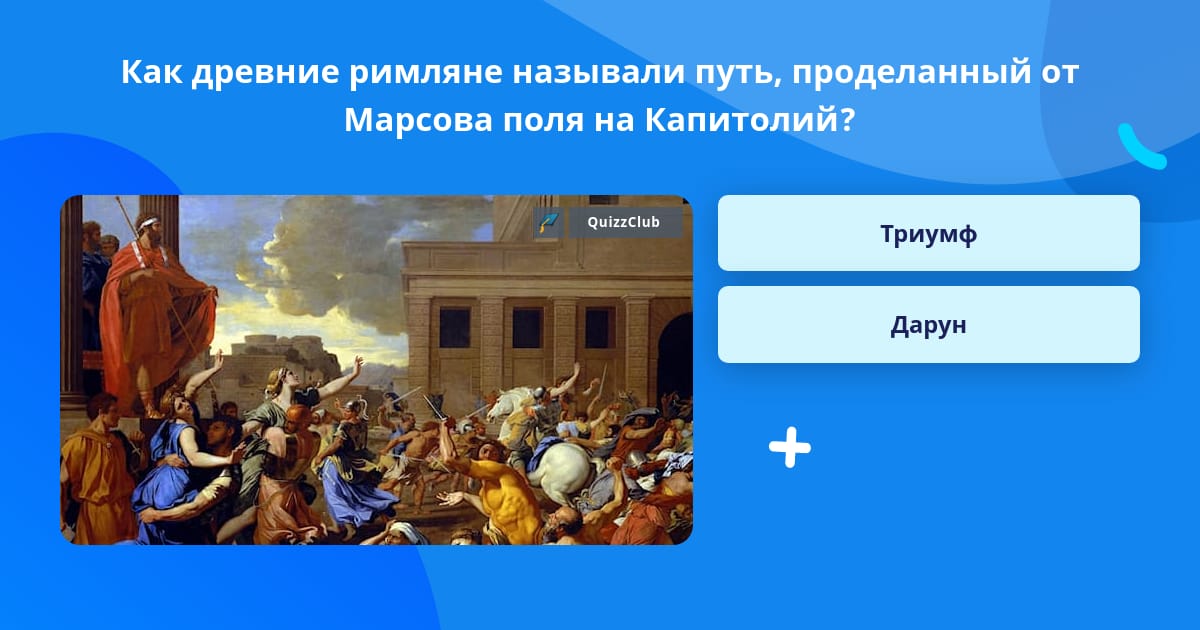 Как древние римляне называли путь, проделанный от Марсова поля на Капитолий?

QuizzClub

Триумф

Дарун